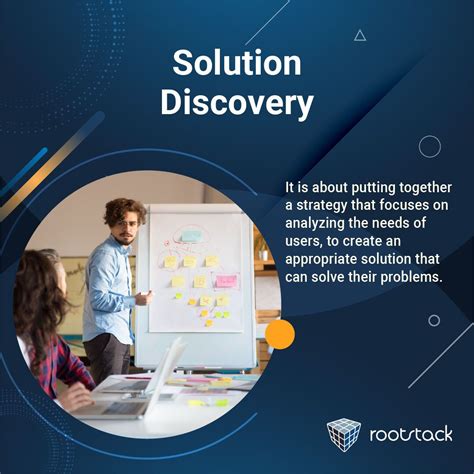 Solution Discovery

It is about putting together a strategy that focuses on analyzing the needs of users, to create an appropriate solution that can solve their problems.

rootstack